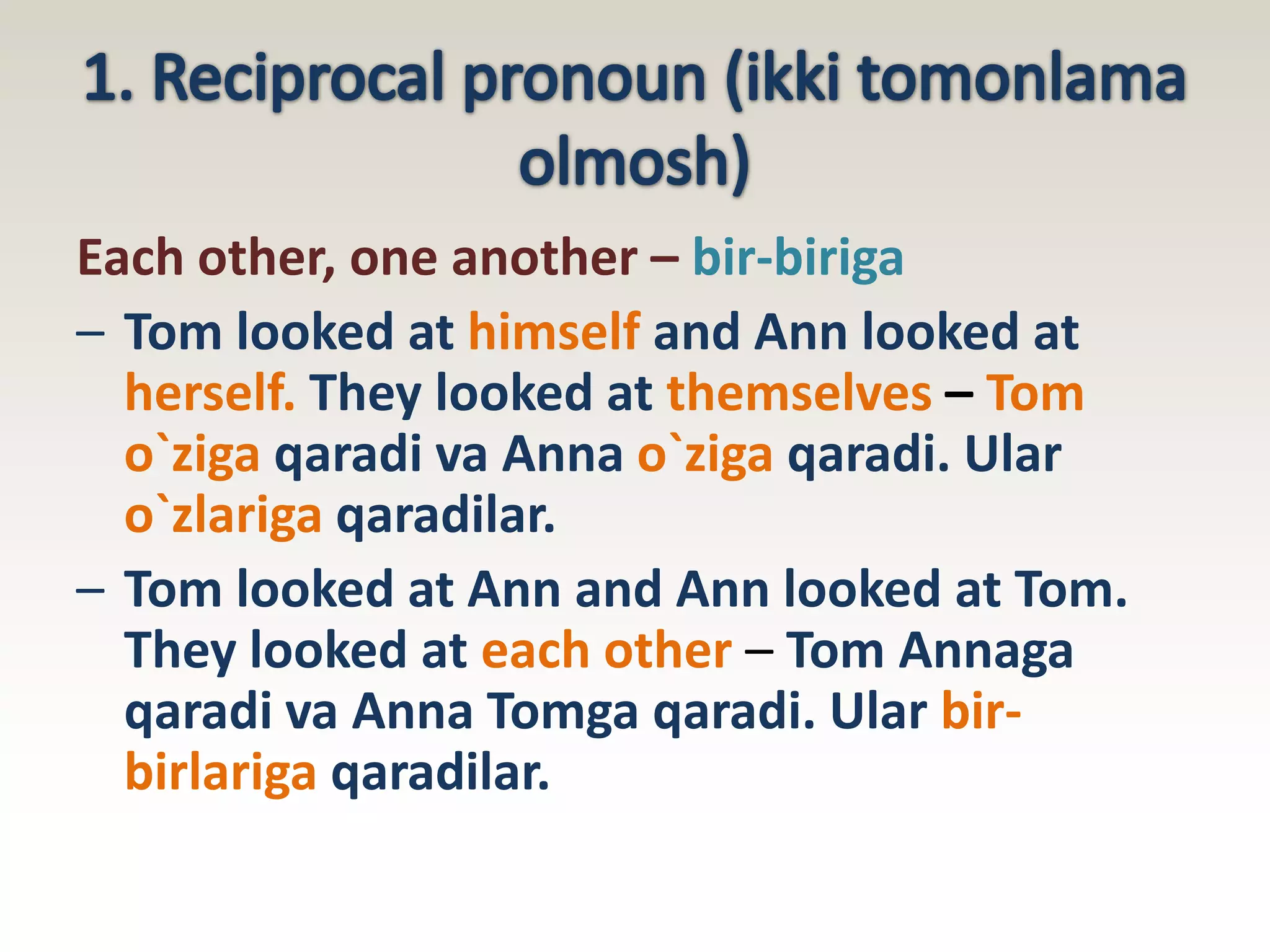 1. Reciprocal pronoun (ikki tomonlama olmosh)

Each other, one another – bir-biriga

– Tom looked at himself and Ann looked at herself. They looked at themselves – Tom o`ziga qaradi va Anna o`ziga qaradi. Ular o`zlariga qaradilar.

– Tom looked at Ann and Ann looked at Tom. They looked at each other – Tom Annaga qaradi va Anna Tomga qaradi. Ular bir-birlariga qaradilar.